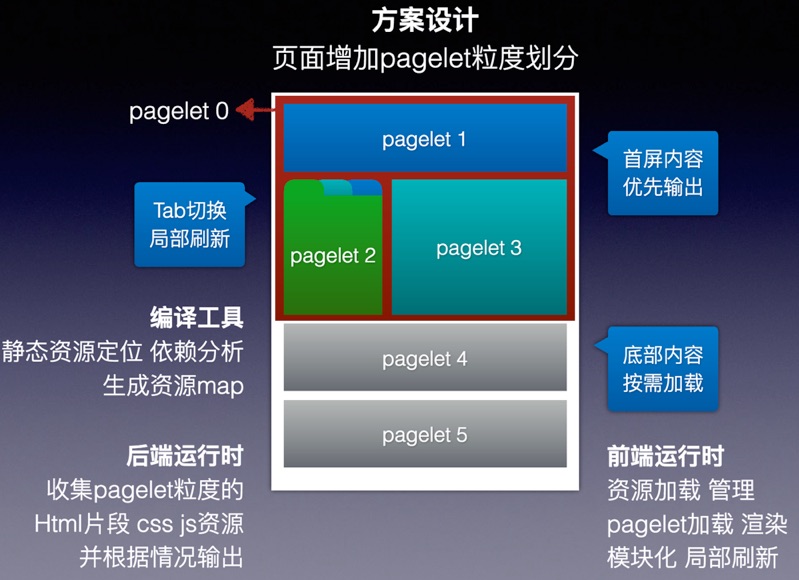 方案设计
页面增加pagelet粒度划分

pagelet 0

pagelet 1

首屏内容
优先输出

Tab切换
局部刷新

pagelet 2

pagelet 3

编译工具
静态资源定位 依赖分析
生成资源map

pagelet 4

底部内容
按需加载

pagelet 5

后端运行时
收集pagelet粒度的
Html片段 css js资源
并根据情况输出

前端运行时
资源加载 管理
pagelet加载 渲染
模块化 局部刷新